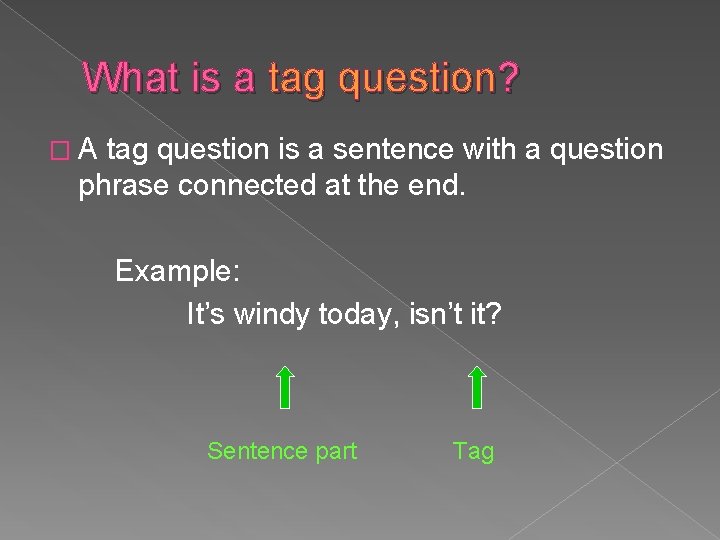 What is a tag question?

A tag question is a sentence with a question phrase connected at the end.

Example:

It’s windy today, isn’t it?

Sentence part

Tag